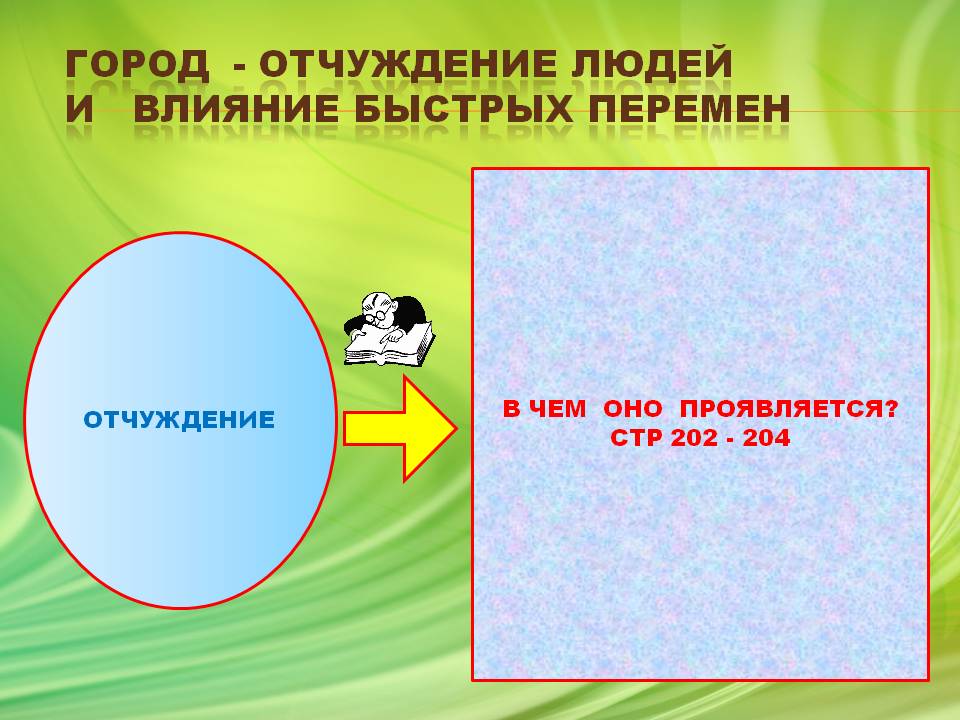 ГОРОД - ОТЧУЖДЕНИЕ ЛЮДЕЙ
И ВЛИЯНИЕ БЫСТРЫХ ПЕРЕМЕН

ОТЧУЖДЕНИЕ

В ЧЕМ ОНО ПРОЯВЛЯЕТСЯ?
СТР 202 - 204